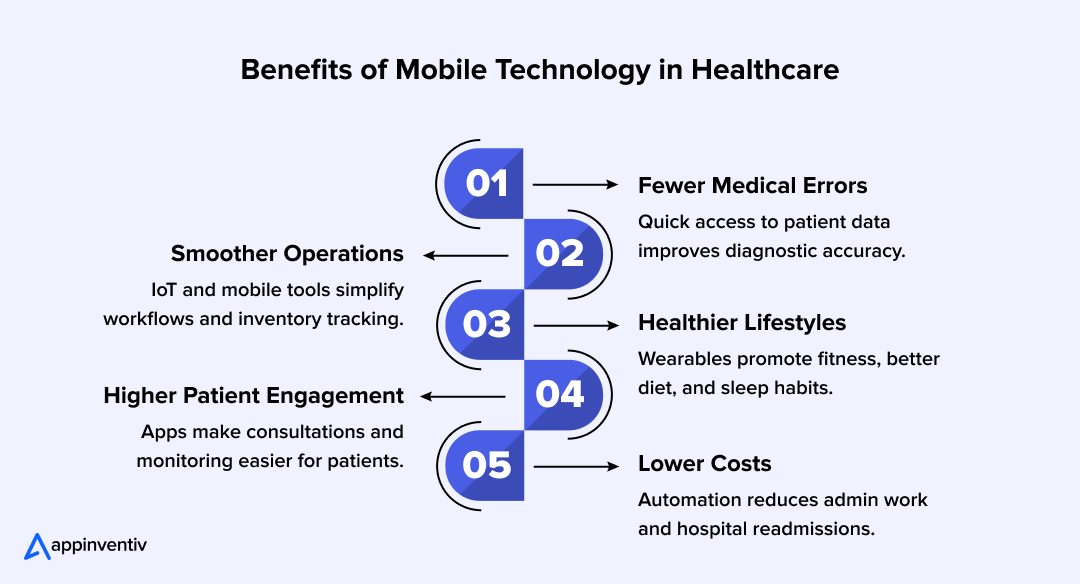 Benefits of Mobile Technology in Healthcare

01

Fewer Medical Errors

Quick access to patient data improves diagnostic accuracy.

02

Smoother Operations

IoT and mobile tools simplify workflows and inventory tracking.

03

Healthier Lifestyles

Wearables promote fitness, better diet, and sleep habits.

04

Higher Patient Engagement

Apps make consultations and monitoring easier for patients.

05

Lower Costs

Automation reduces admin work and hospital readmissions.

appinventiv